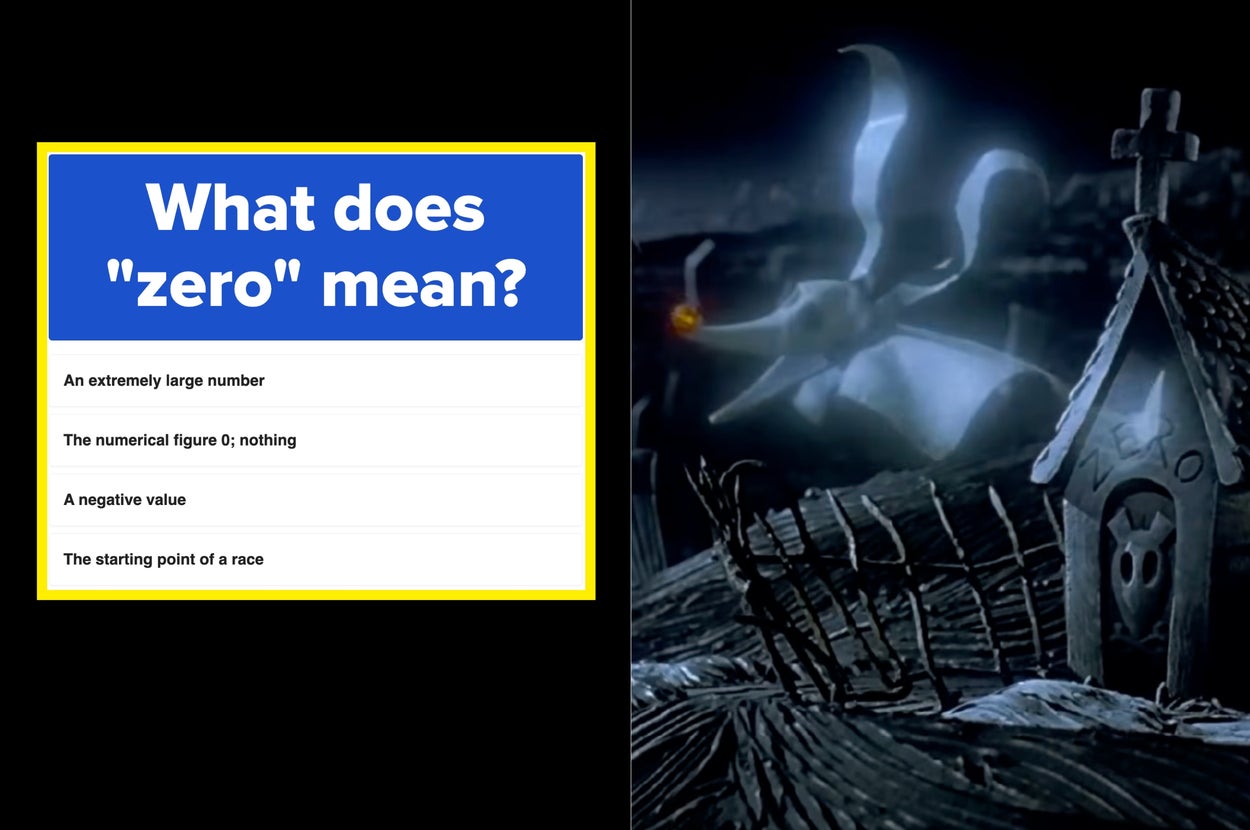 What does "zero" mean?

An extremely large number

The numerical figure 0; nothing

A negative value

The starting point of a race

ZERO